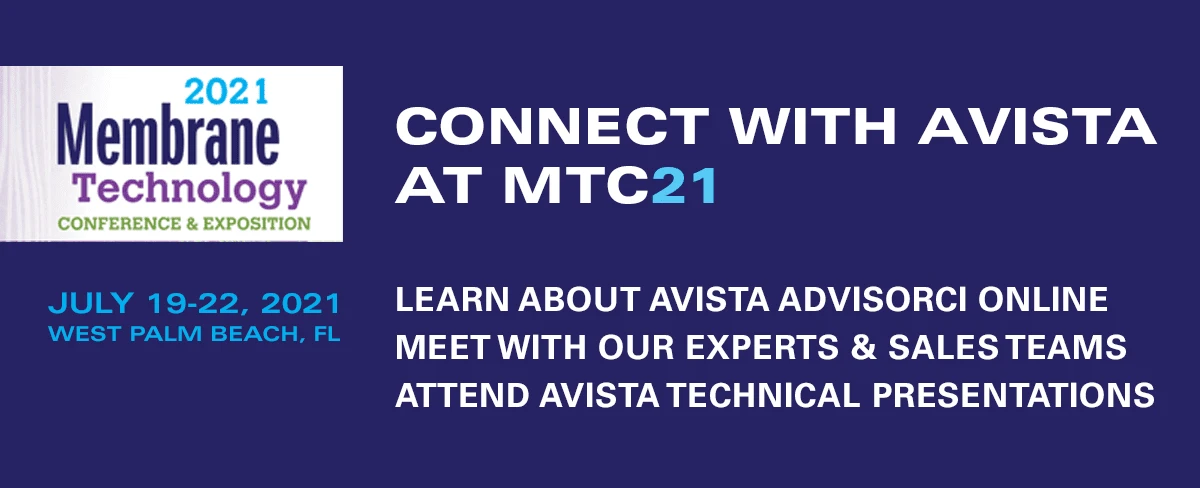 2021
Membrane
Technology
CONFERENCE & EXPOSITION

JULY 19-22, 2021
WEST PALM BEACH, FL

CONNECT WITH AVISTA AT MTC21

LEARN ABOUT AVISTA ADVISORCI ONLINE
MEET WITH OUR EXPERTS & SALES TEAMS
ATTEND AVISTA TECHNICAL PRESENTATIONS